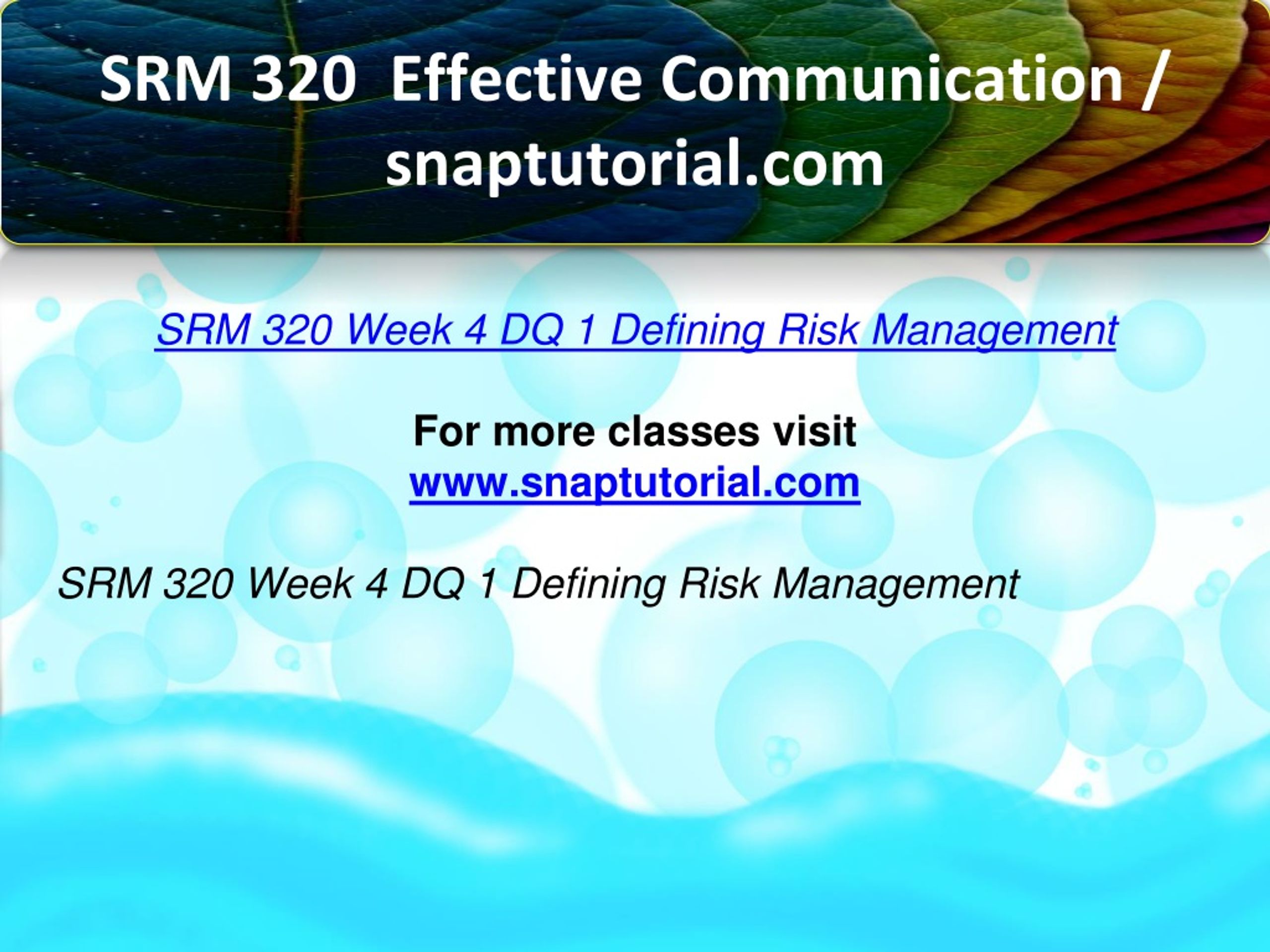 SRM 320  Effective Communication / snaptutorial.com

SRM 320 Week 4 DQ 1 Defining Risk Management

For more classes visit
www.snaptutorial.com

SRM 320 Week 4 DQ 1 Defining Risk Management